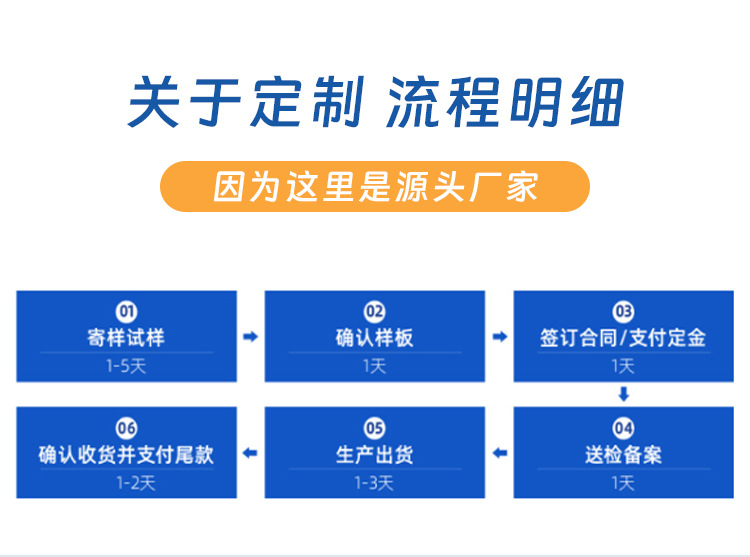 关于定制 流程明细

因为这里是源头厂家

01
寄样试样
1-5天

02
确认样板
1天

03
签订合同/支付定金
1天

04
送检备案
1天

05
生产出货
1-3天

06
确认收货并支付尾款
1-2天